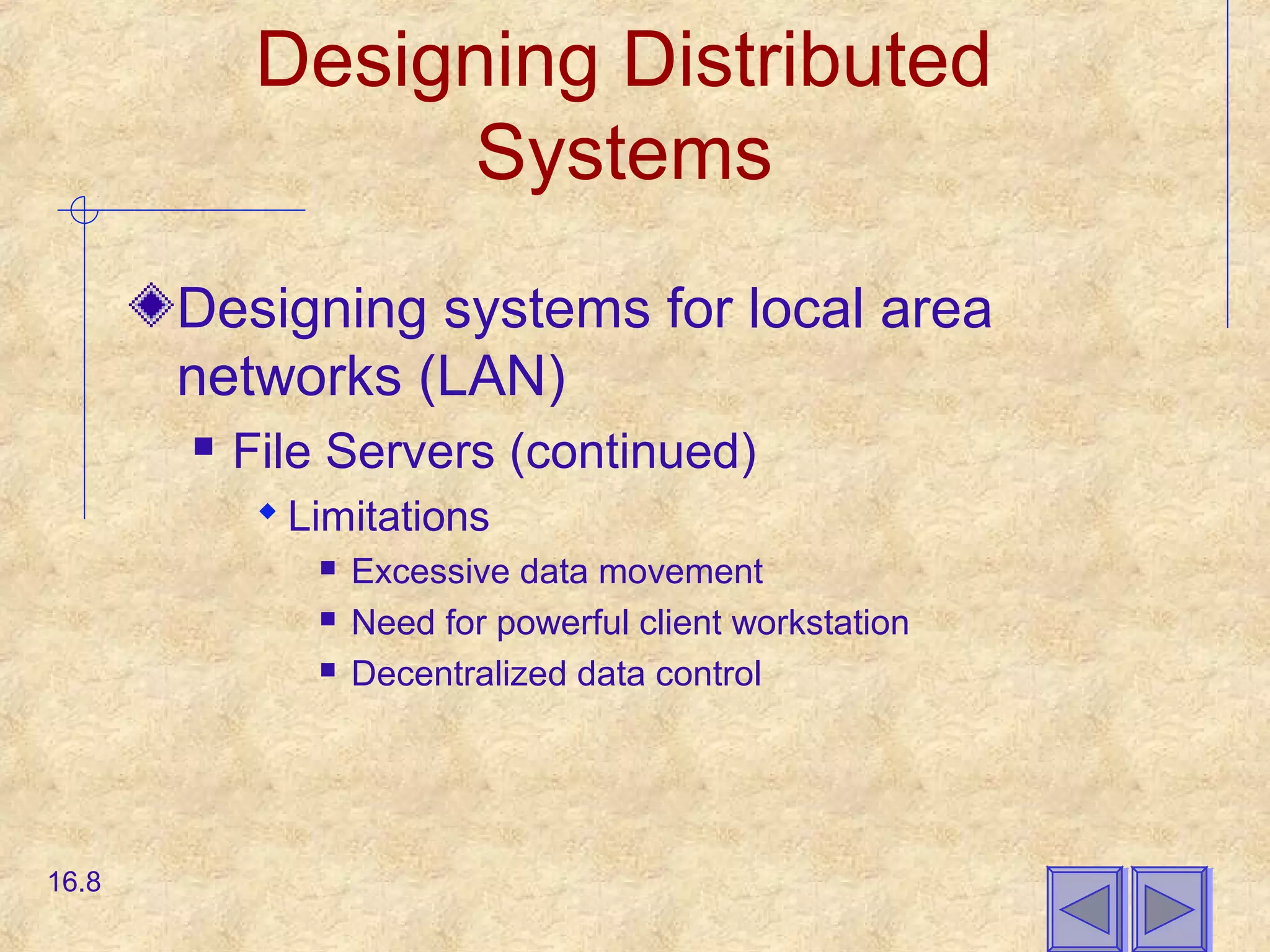 Designing Distributed Systems

Designing systems for local area networks (LAN)

File Servers (continued)

Limitations

Excessive data movement

Need for powerful client workstation

Decentralized data control

16.8